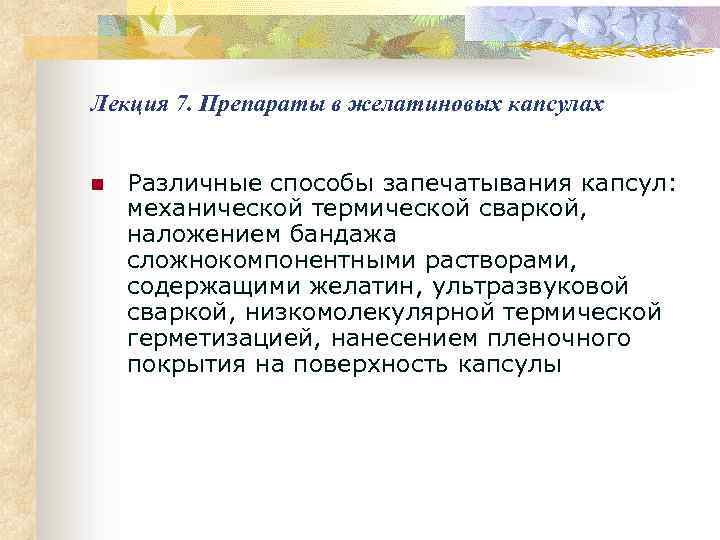 Лекция 7. Препараты в желатиновых капсулах

Различные способы запечатывания капсул: механической термической сваркой, наложением бандажа сложнокомпонентными растворами, содержащими желатин, ультразвуковой сваркой, низкомолекулярной термической герметизацией, нанесением пленочного покрытия на поверхность капсулы